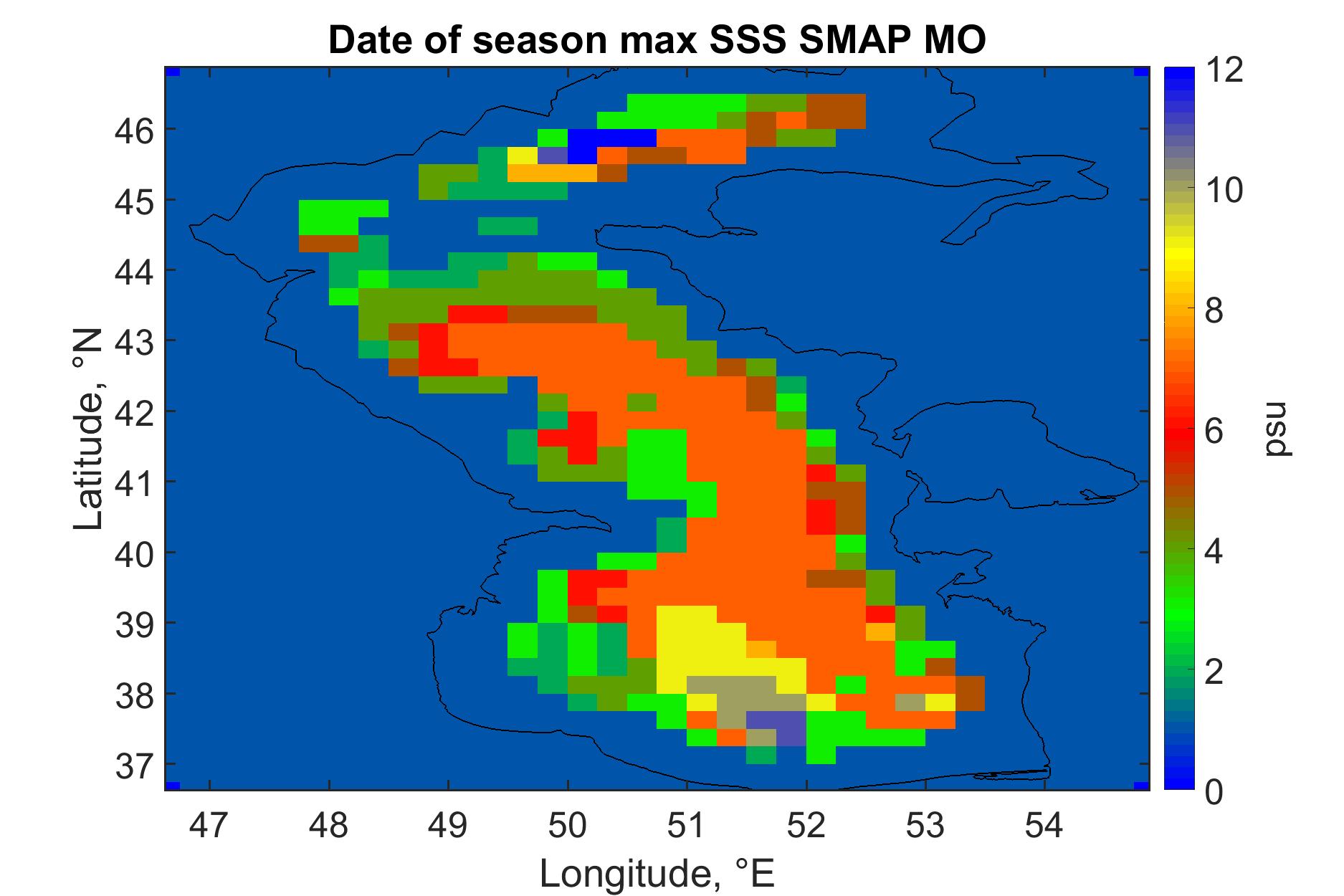 Date of season max SSS SMAP MO

Latitude, °N

46
45
44
43
42
41
40
39
38
37

47 48 49 50 51 52 53 54

Longitude, °E

12
10
8
6
4
2
0

psu